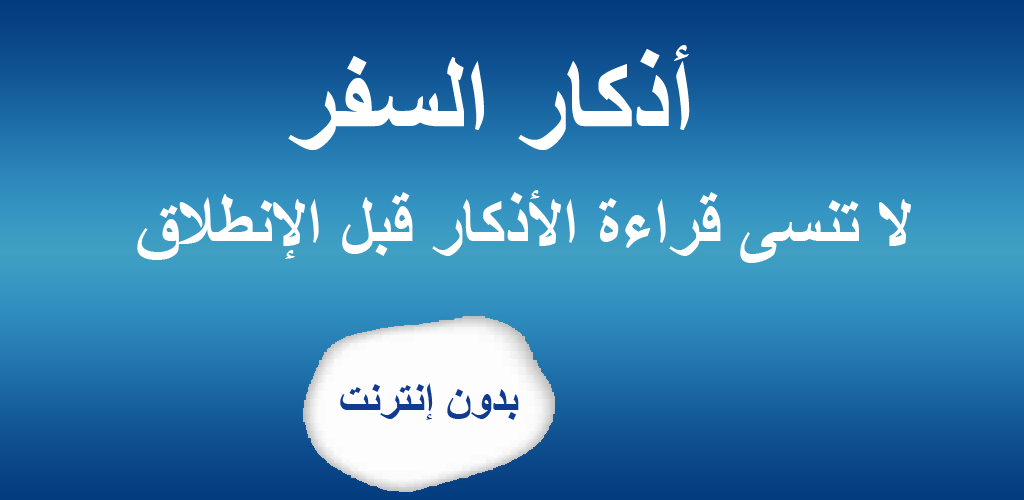 أذكار السفر
لا تنسى قراءة الأذكار قبل الإنطلاق

بدون إنترنت